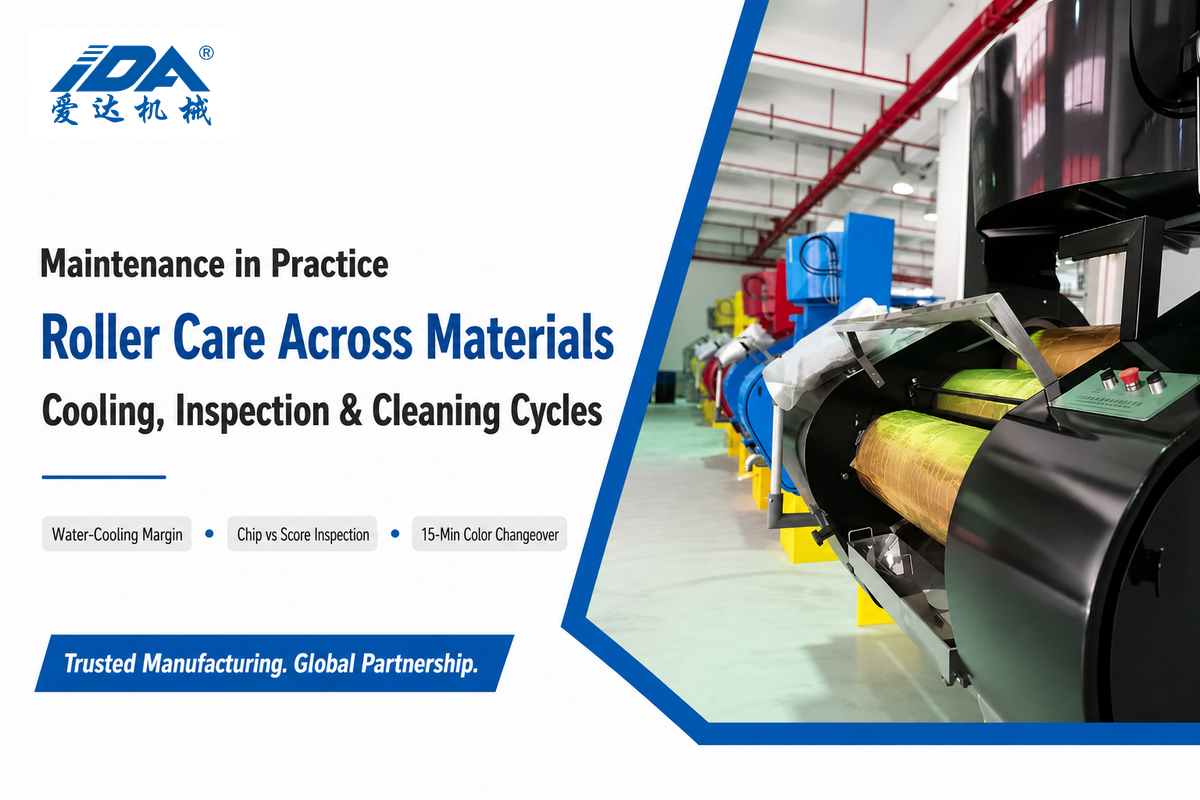 IDA®
爱达机械

Maintenance in Practice

Roller Care Across Materials

Cooling, Inspection & Cleaning Cycles

Water-Cooling Margin • Chip vs Score Inspection • 15-Min Color Changeover

Trusted Manufacturing. Global Partnership.